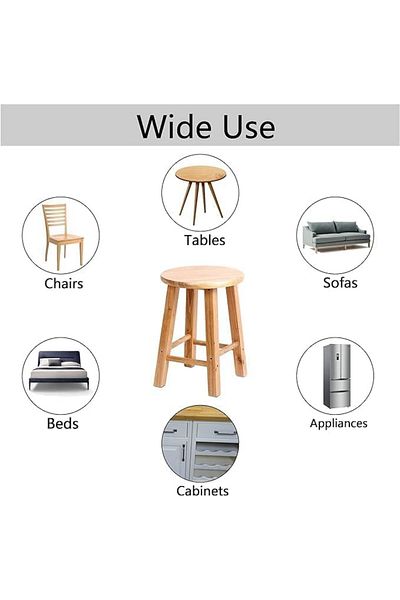 Wide Use

Tables

Chairs

Sofas

Beds

Appliances

Cabinets